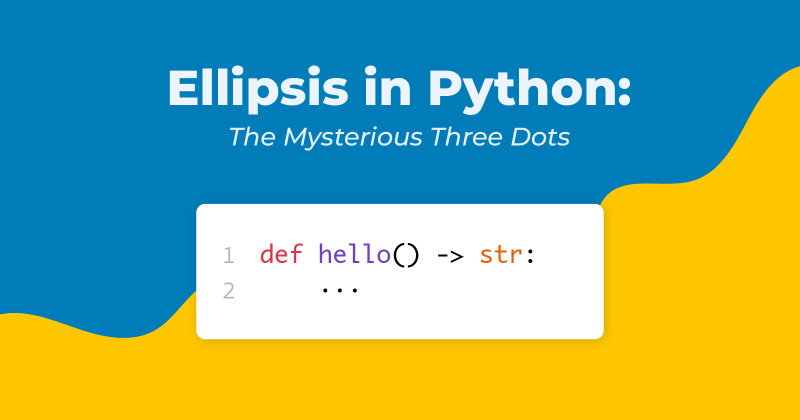 Ellipsis in Python:
The Mysterious Three Dots

1 def hello() -> str:
2     ...